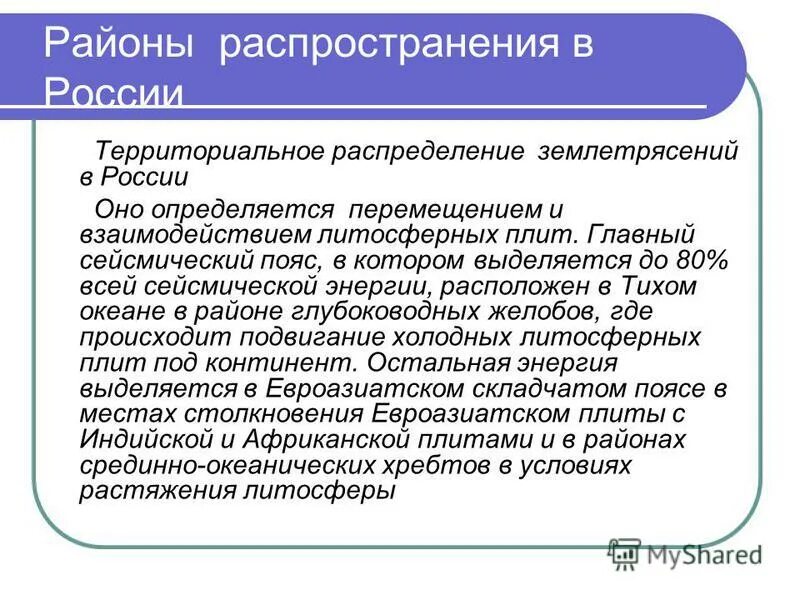 Районы распространения в России

Территориальное распределение землетрясений в России

Оно определяется перемещением и взаимодействием литосферных плит. Главный сейсмический пояс, в котором выделяется до 80% всей сейсмической энергии, расположен в Тихом океане в районе глубоководных желобов, где происходит подвигание холодных литосферных плит под континент. Остальная энергия выделяется в Евроазиатском складчатом поясе в местах столкновения Евроазиатском плиты с Индийской и Африканской плитами и в районах срединно-океанических хребтов в условиях растяжения литосферы

MyShared